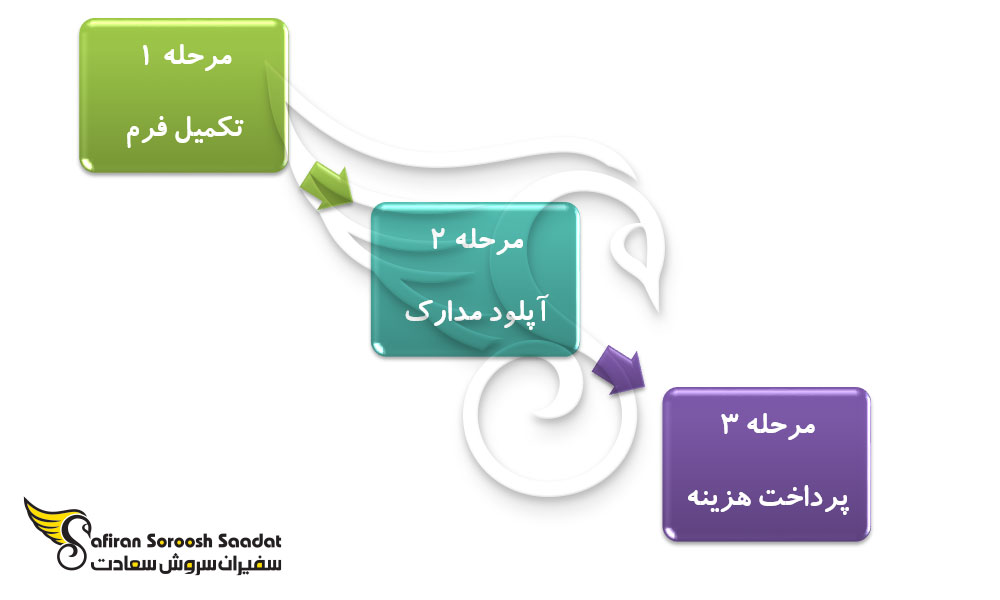 مرحله ۱

تکمیل فرم

مرحله ۲

آپلود مدارک

مرحله ۳

پرداخت هزینه

Safiran Soroosh Saadat
سفیران سروش سعادت